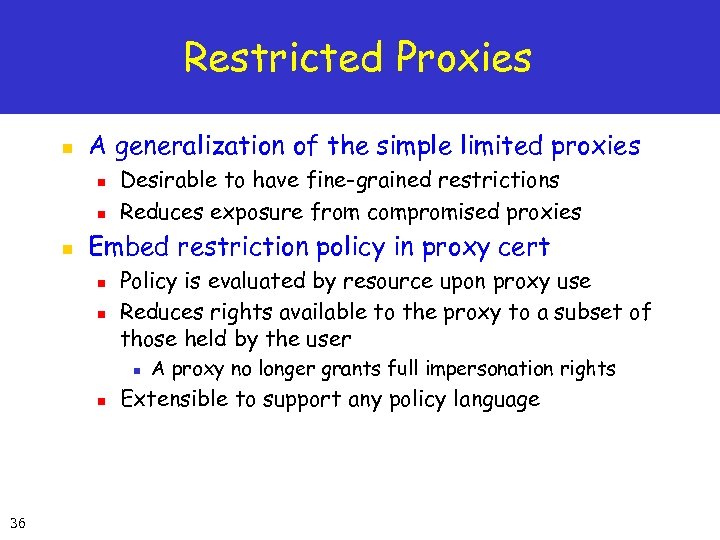 Restricted Proxies

A generalization of the simple limited proxies

Desirable to have fine-grained restrictions

Reduces exposure from compromised proxies

Embed restriction policy in proxy cert

Policy is evaluated by resource upon proxy use

Reduces rights available to the proxy to a subset of those held by the user

A proxy no longer grants full impersonation rights

Extensible to support any policy language

36